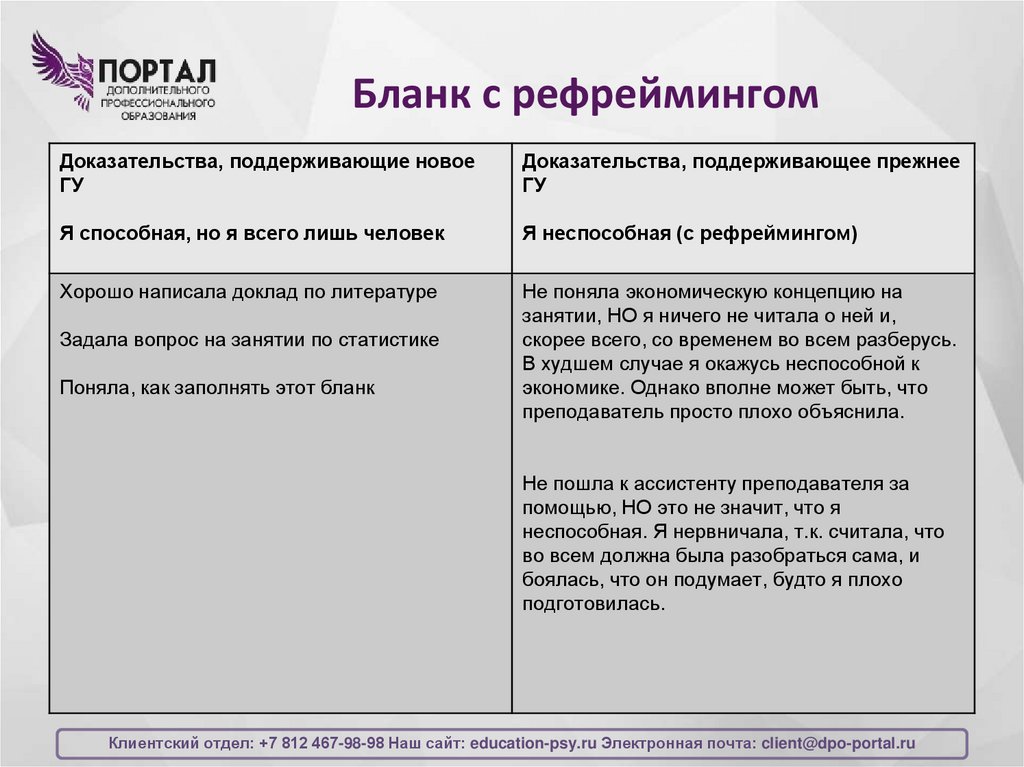 ПОРТАЛ
ДОПОЛНИТЕЛЬНОГО ПРОФЕССИОНАЛЬНОГО ОБРАЗОВАНИЯ

Бланк с рефреймингом

| Доказательства, поддерживающие новое ГУ<br><br>Я способная, но я всего лишь человек | Доказательства, поддерживающее прежнее ГУ<br><br>Я неспособная (с рефреймингом) |
|---|---|
| Хорошо написала доклад по литературе<br><br>Задала вопрос на занятии по статистике<br><br>Поняла, как заполнять этот бланк | Не поняла экономическую концепцию на занятии, НО я ничего не читала о ней и, скорее всего, со временем во всем разберусь. В худшем случае я окажусь неспособной к экономике. Однако вполне может быть, что преподаватель просто плохо объяснила.<br><br>Не пошла к ассистенту преподавателя за помощью, НО это не значит, что я неспособная. Я нервничала, т.к. считала, что во всем должна была разобраться сама, и боялась, что он подумает, будто я плохо подготовилась. |

Клиентский отдел: +7 812 467-98-98 Наш сайт: education-psy.ru Электронная почта: client@dpo-portal.ru